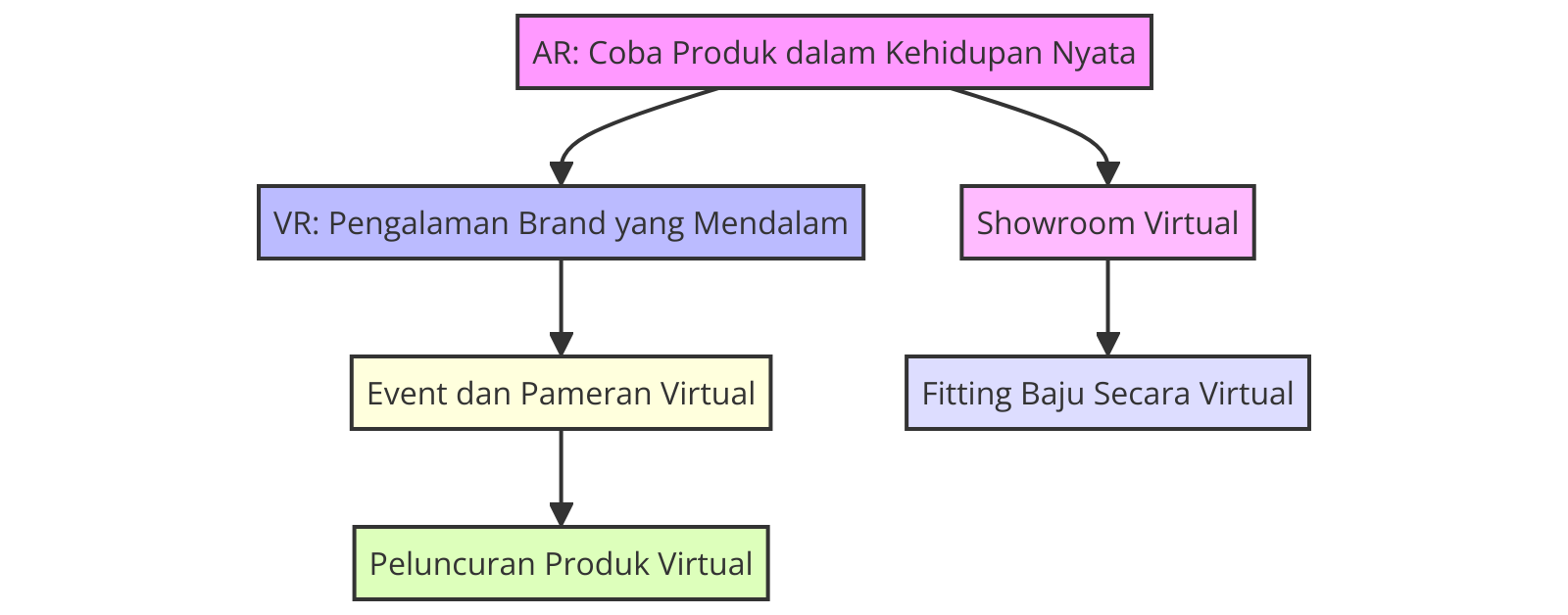 AR: Coba Produk dalam Kehidupan Nyata

VR: Pengalaman Brand yang Mendalam

Showroom Virtual

Event dan Pameran Virtual

Fitting Baju Secara Virtual

Peluncuran Produk Virtual